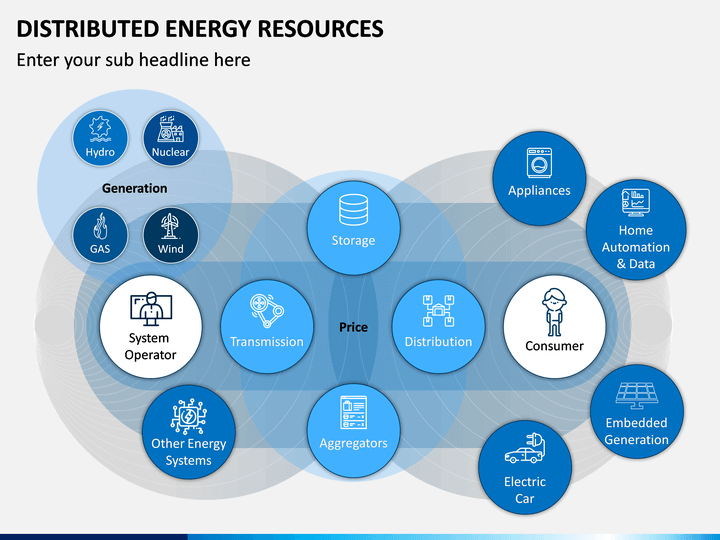 DISTRIBUTED ENERGY RESOURCES

Enter your sub headline here

Hydro

Nuclear

Generation

GAS

Wind

Storage

Appliances

Home Automation & Data

System Operator

Transmission

Price

Distribution

Consumer

Other Energy Systems

Aggregators

Embedded Generation

Electric Car